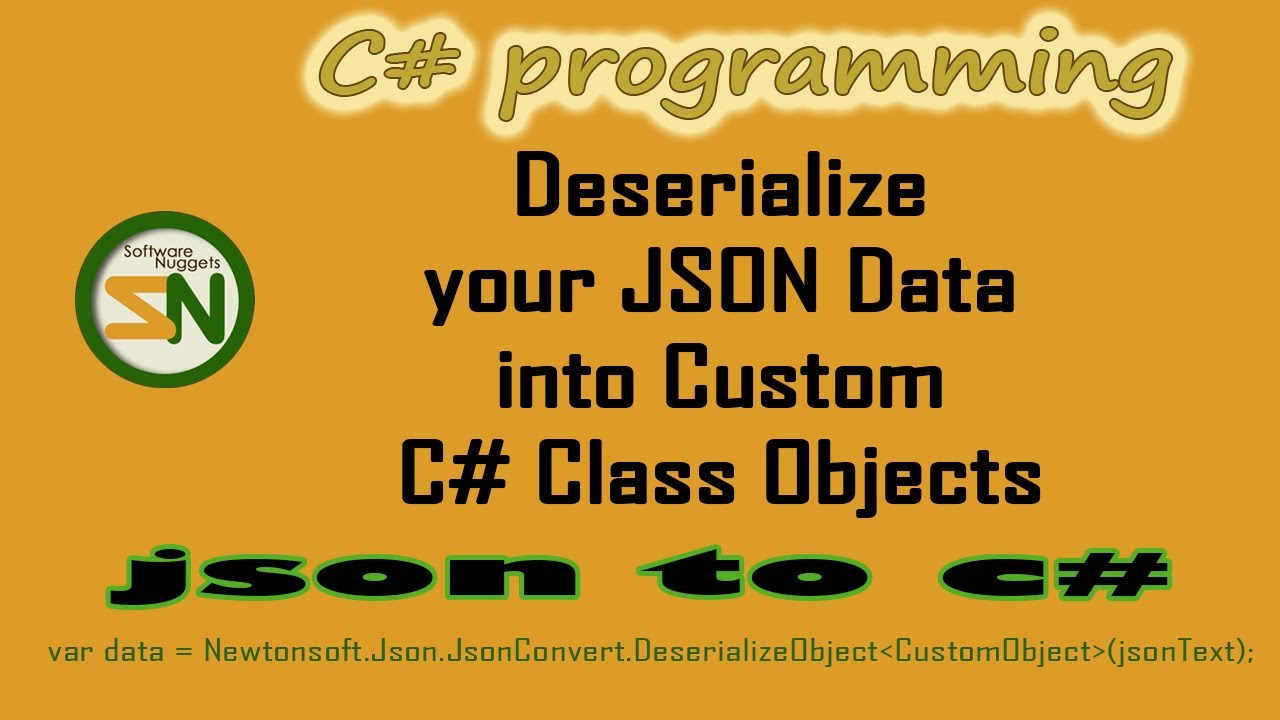 C# programming

Software Nuggets
SN

Deserialize your JSON Data into Custom C# Class Objects

json to c#

var data = Newtonsoft.Json.JsonConvert.DeserializeObject<CustomObject>(jsonText);